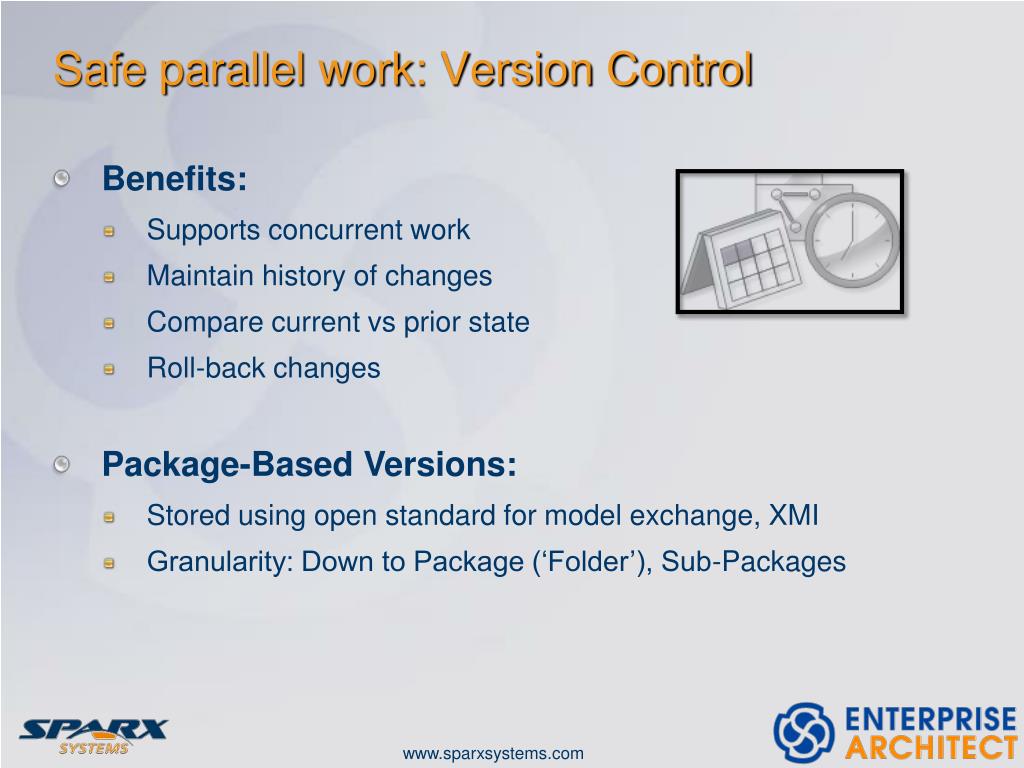 Safe parallel work: Version Control

Benefits:

Supports concurrent work

Maintain history of changes

Compare current vs prior state

Roll-back changes

Package-Based Versions:

Stored using open standard for model exchange, XMI

Granularity: Down to Package (‘Folder’), Sub-Packages

SPARX SYSTEMS

www.sparxsystems.com

ENTERPRISE ARCHITECT